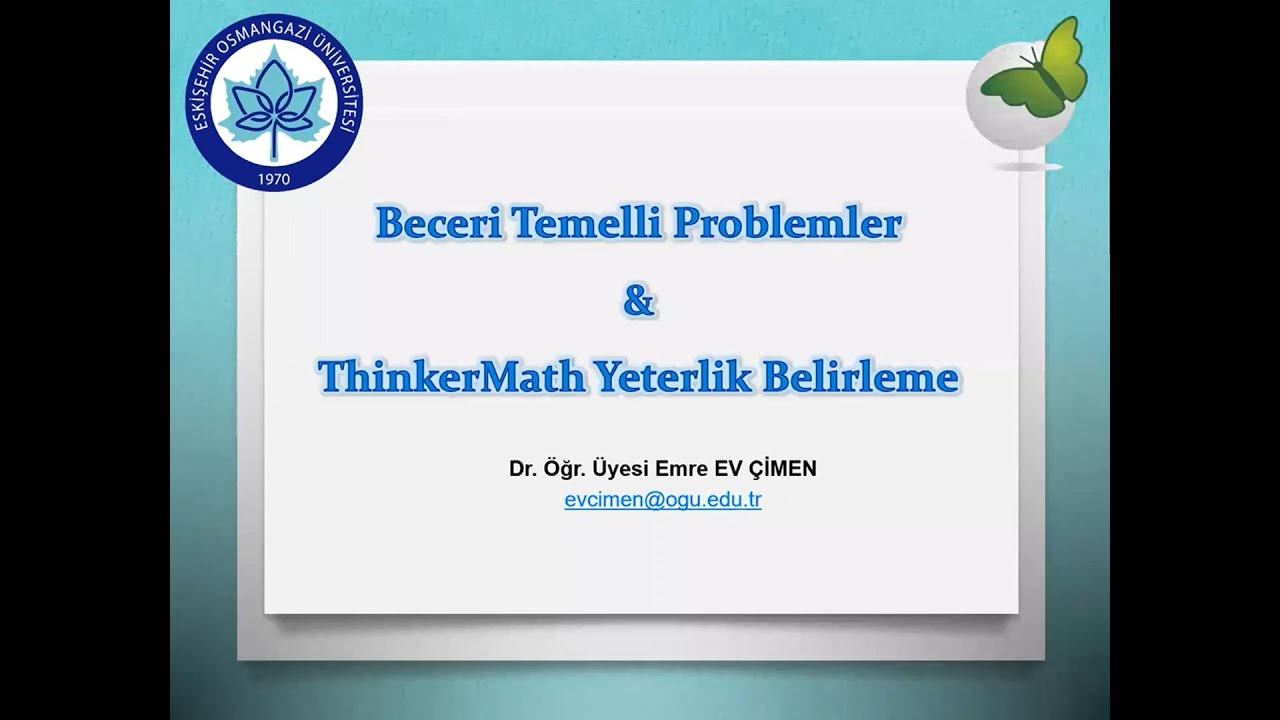 ESKİŞEHİR OSMANGAZİ ÜNİVERSİTESİ
1970

Beceri Temelli Problemler
&
ThinkerMath Yeterlik Belirleme

Dr. Öğr. Üyesi Emre EV ÇİMEN
evcimen@ogu.edu.tr